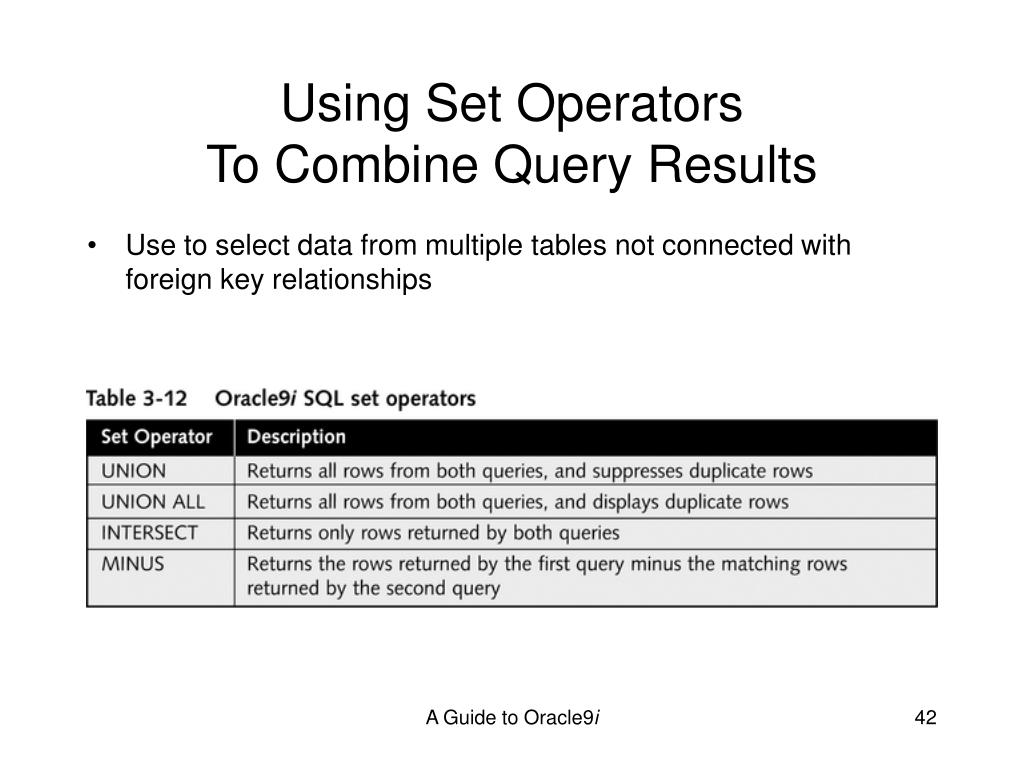 Using Set Operators
To Combine Query Results

• Use to select data from multiple tables not connected with foreign key relationships

Table 3-12 Oracle9i SQL set operators

| Set Operator | Description |
|---|---|
| UNION | Returns all rows from both queries, and suppresses duplicate rows |
| UNION ALL | Returns all rows from both queries, and displays duplicate rows |
| INTERSECT | Returns only rows returned by both queries |
| MINUS | Returns the rows returned by the first query minus the matching rows returned by the second query |

A Guide to Oracle9i

42